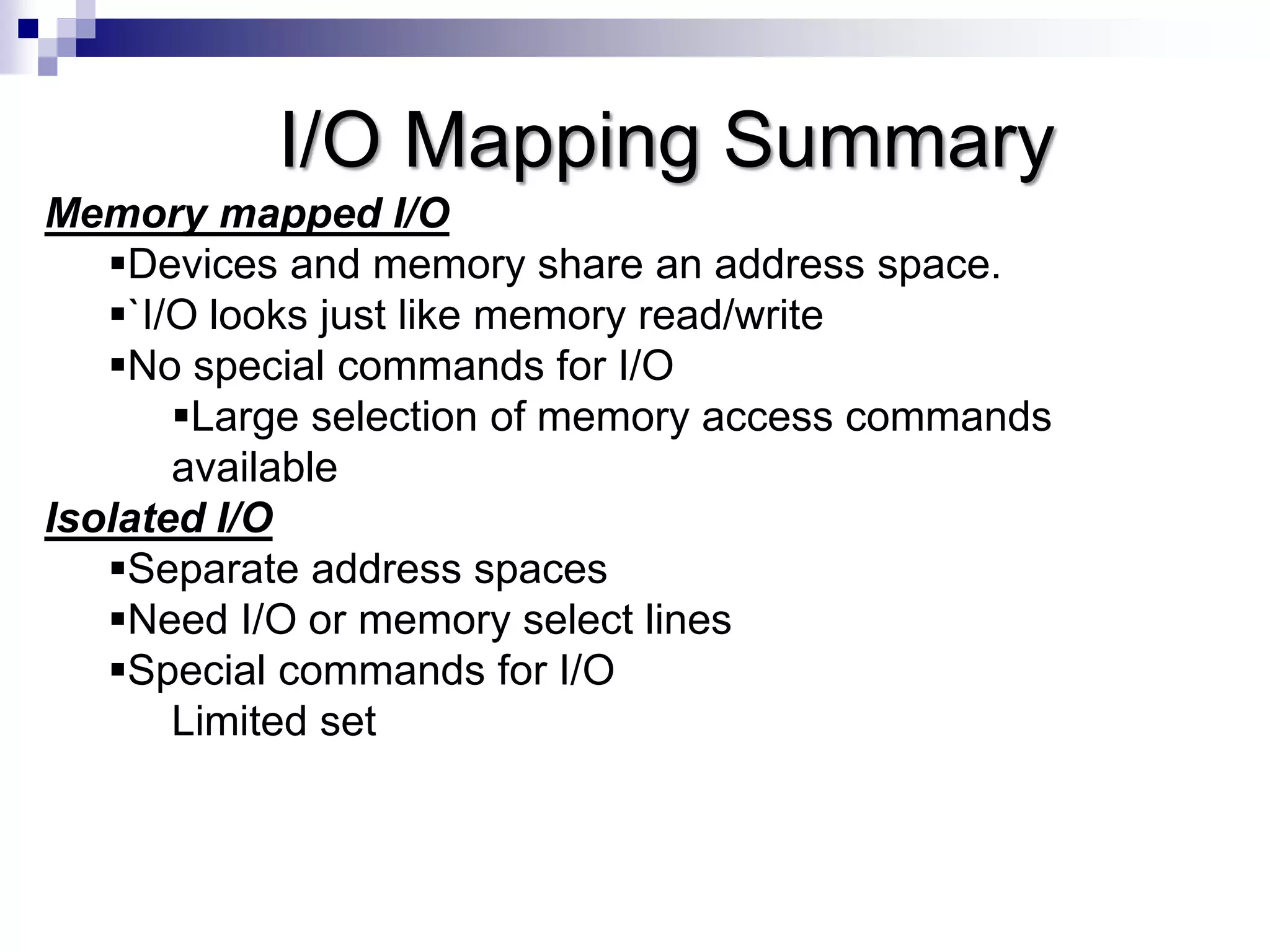 I/O Mapping Summary

Memory mapped I/O

▪Devices and memory share an address space.

▪`I/O looks just like memory read/write

▪No special commands for I/O

▪Large selection of memory access commands available

Isolated I/O

▪Separate address spaces

▪Need I/O or memory select lines

▪Special commands for I/O

Limited set